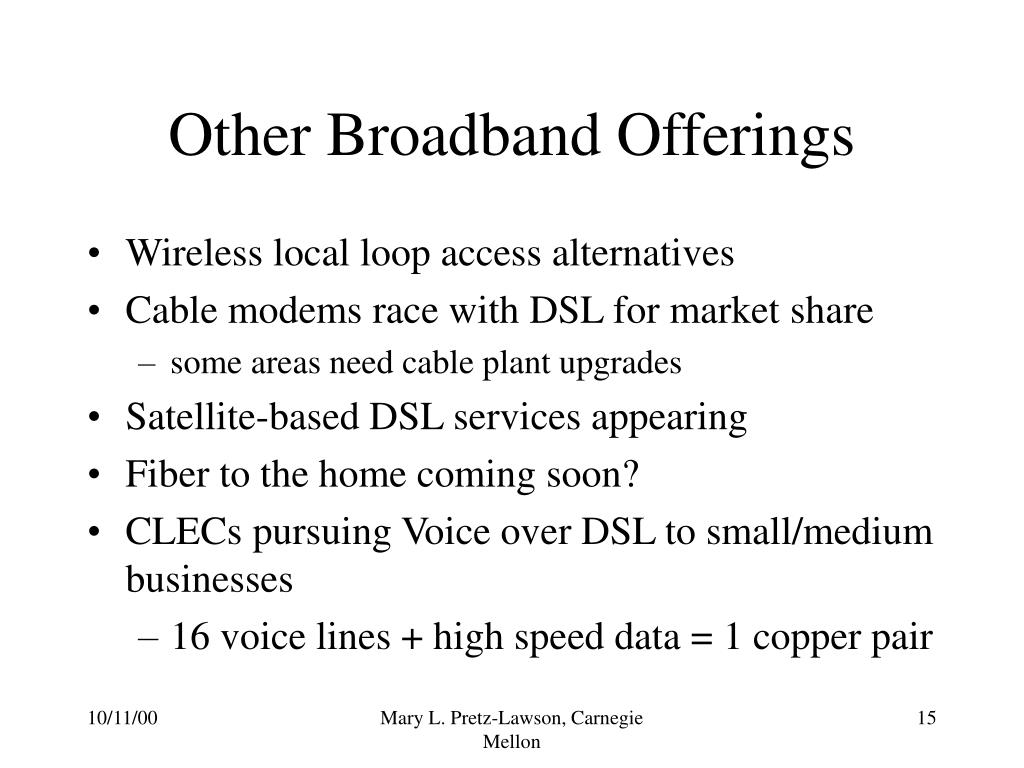 Other Broadband Offerings

• Wireless local loop access alternatives
• Cable modems race with DSL for market share
– some areas need cable plant upgrades
• Satellite-based DSL services appearing
• Fiber to the home coming soon?
• CLECs pursuing Voice over DSL to small/medium businesses
– 16 voice lines + high speed data = 1 copper pair

10/11/00

Mary L. Pretz-Lawson, Carnegie Mellon

15